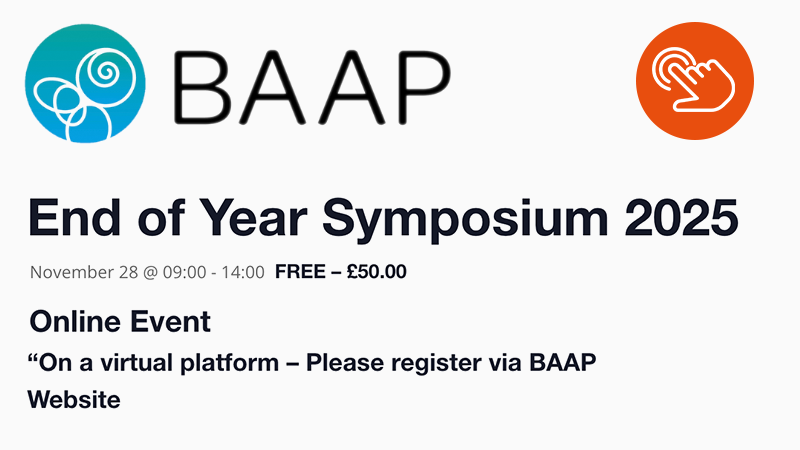 BAAP

End of Year Symposium 2025

November 28 @ 09:00 - 14:00 FREE – £50.00

Online Event

“On a virtual platform – Please register via BAAP Website